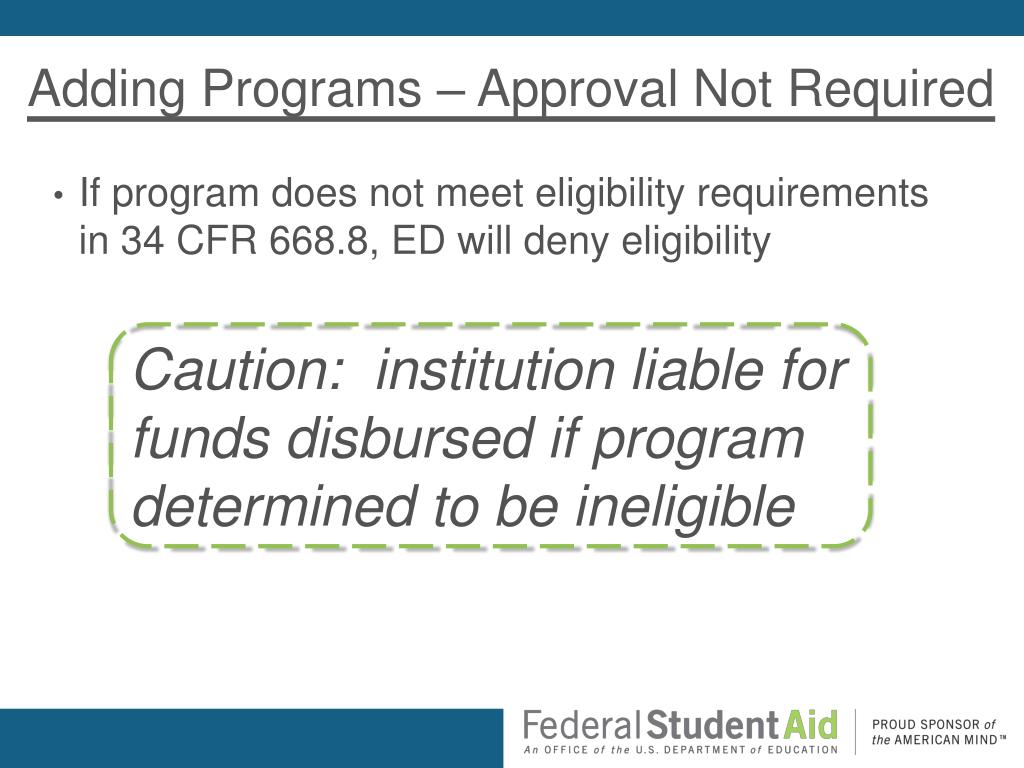 Adding Programs – Approval Not Required

• If program does not meet eligibility requirements in 34 CFR 668.8, ED will deny eligibility

Caution: institution liable for funds disbursed if program determined to be ineligible

Federal Student Aid
An OFFICE of the U.S. DEPARTMENT of EDUCATION

PROUD SPONSOR of the AMERICAN MIND™